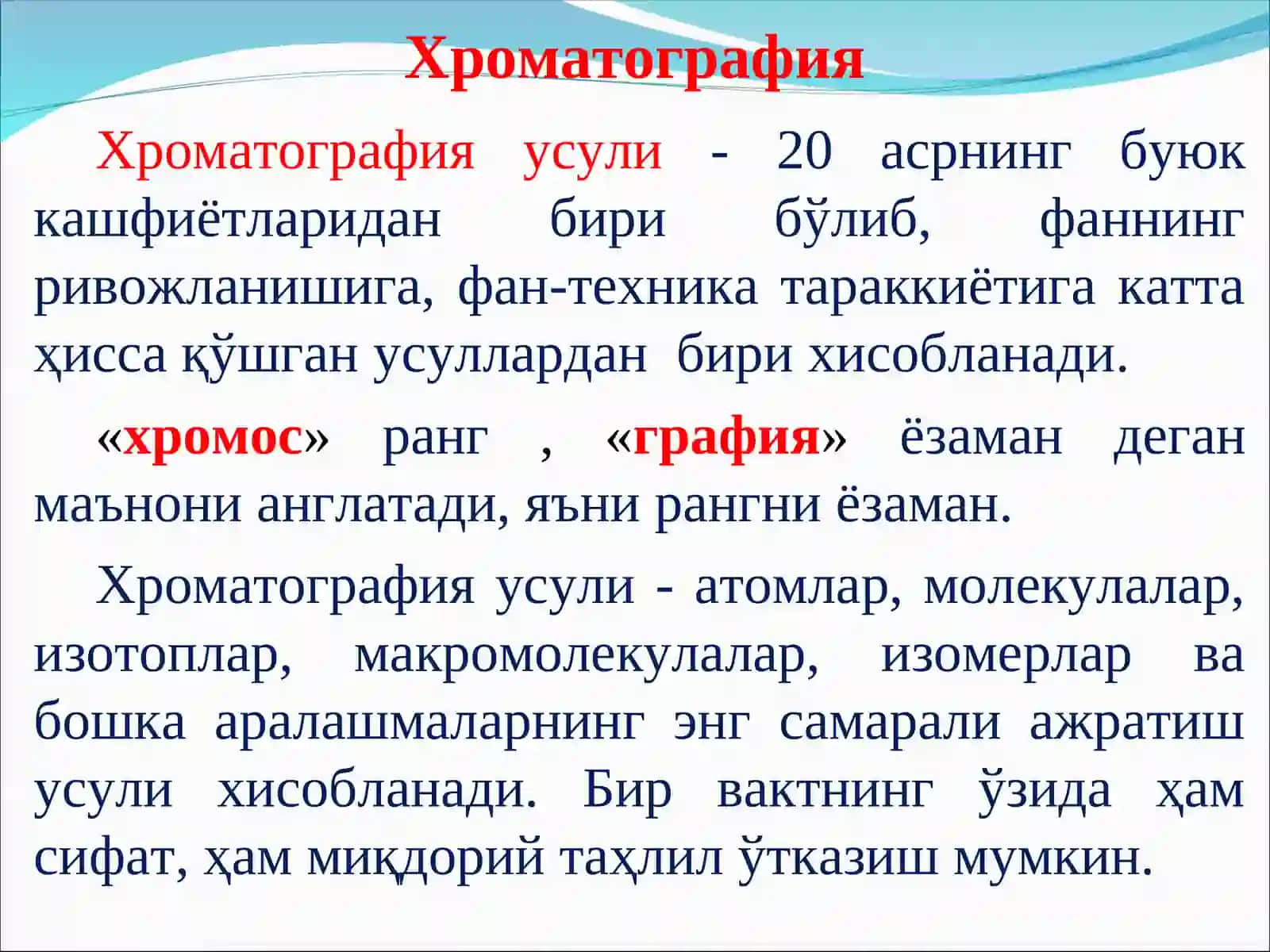 Хроматография

Хроматография усули - 20 асрнинг буюк кашфиётларидан бири бўлиб, фаннинг ривожланишига, фан-техника тараккиётига катта ҳисса қўшган усуллардан бири хисобланади.

«хромос» ранг , «графия» ёзаман деган маънони англатади, яъни рангни ёзаман.

Хроматография усули - атомлар, молекулалар, изотоплар, макромолекулалар, изомерлар ва бошка аралашмаларнинг энг самарали ажратиш усули хисобланади. Бир вактнинг ўзида ҳам сифат, ҳам миқдорий таҳлил ўтказиш мумкин.